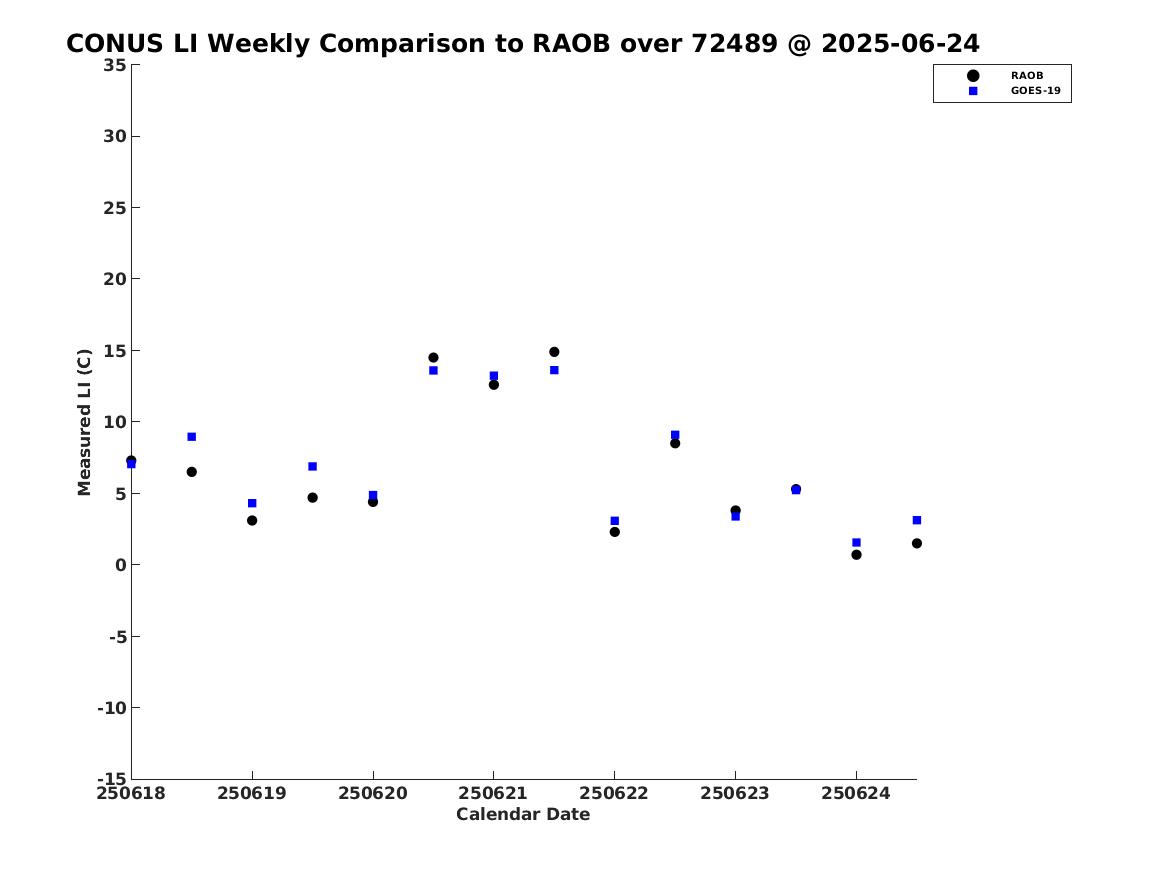 CONUS LI Weekly Comparison to RAOB over 72489 @ 2025-06-24

RAOB
GOES-19

Measured LI (C)

35
30
25
20
15
10
5
0
-5
-10
-15

250618
250619
250620
250621
250622
250623
250624

Calendar Date